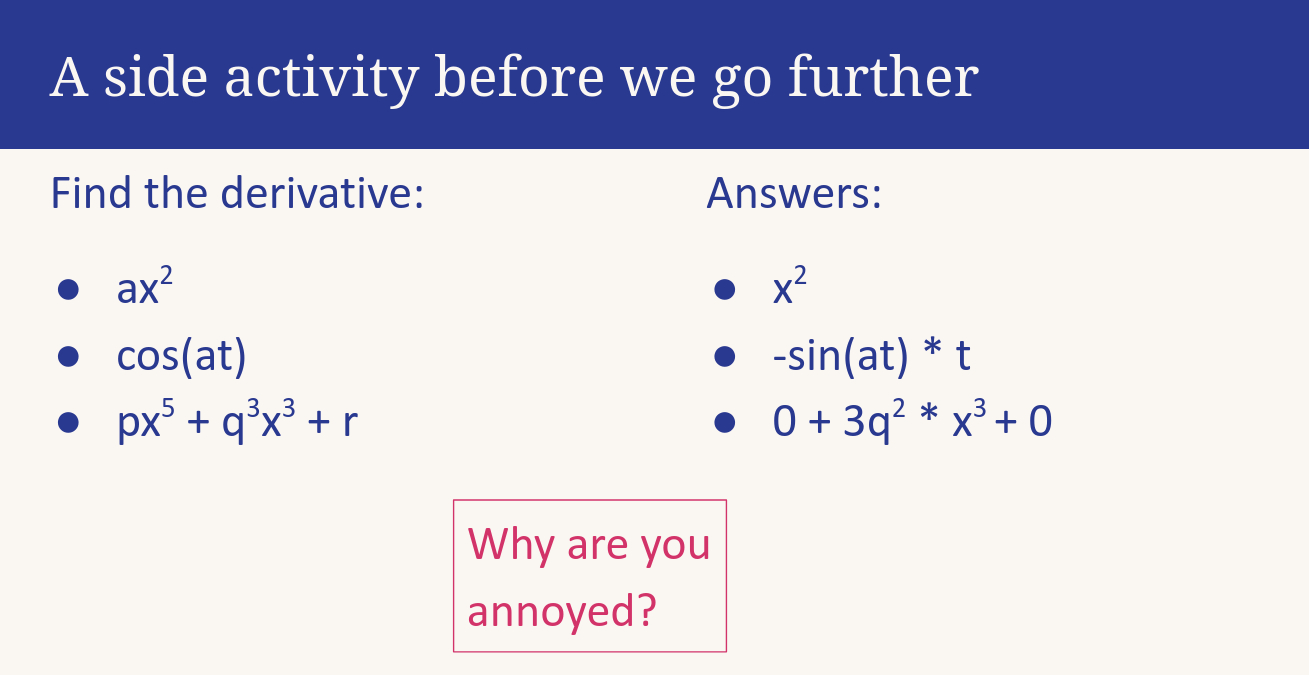 A side activity before we go further

Find the derivative:

- $ax^2$
- $\cos(at)$
- $px^5 + q^3x^3 + r$

Answers:

- $x^2$
- $-\sin(at) * t$
- $0 + 3q^2 * x^3 + 0$

Why are you annoyed?